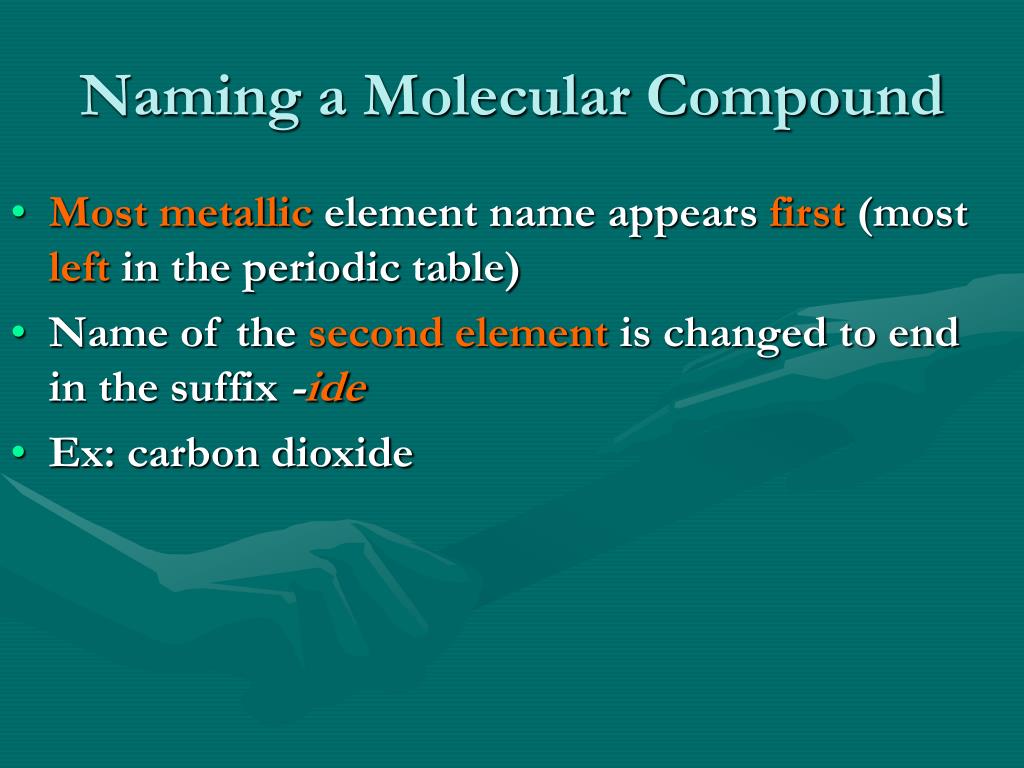 Naming a Molecular Compound

• Most metallic element name appears first (most left in the periodic table)
• Name of the second element is changed to end in the suffix -ide
• Ex: carbon dioxide